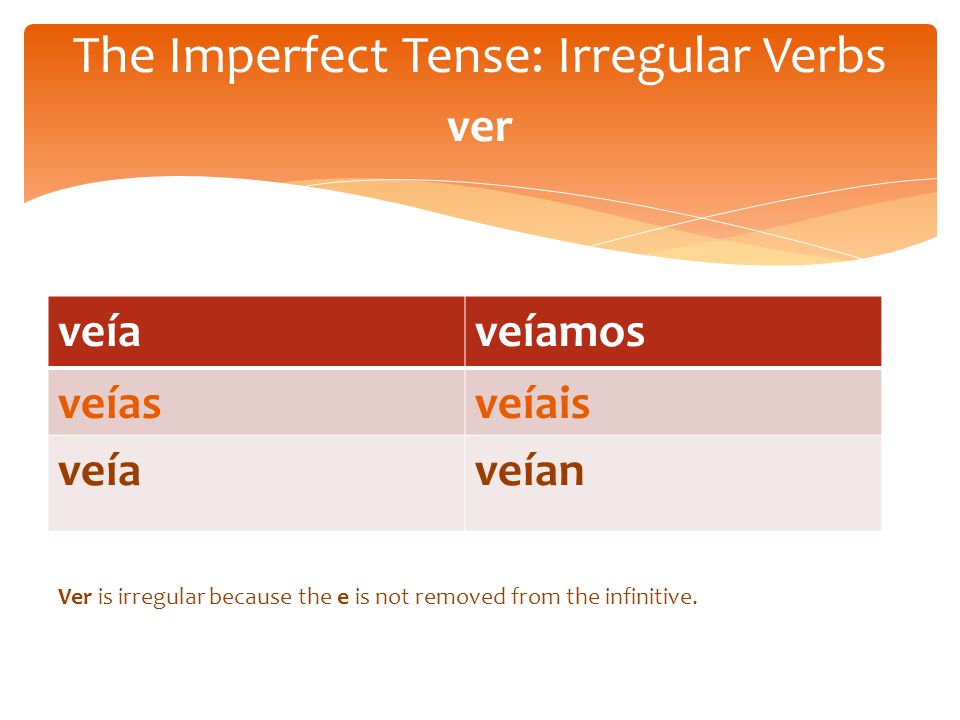 The Imperfect Tense: Irregular Verbs

ver

| veía | veíamos |
|---|---|
| veías | veíais |
| veía | veían |

Ver is irregular because the e is not removed from the infinitive.